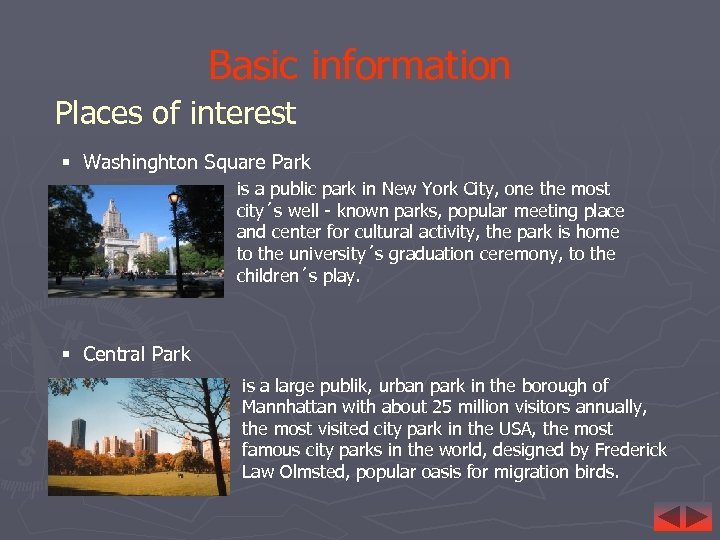 Basic information

Places of interest

▪ Washinghton Square Park

is a public park in New York City, one the most city´s well - known parks, popular meeting place and center for cultural activity, the park is home to the university´s graduation ceremony, to the children´s play.

▪ Central Park

is a large publik, urban park in the borough of Mannhattan with about 25 million visitors annually, the most visited city park in the USA, the most famous city parks in the world, designed by Frederick Law Olmsted, popular oasis for migration birds.